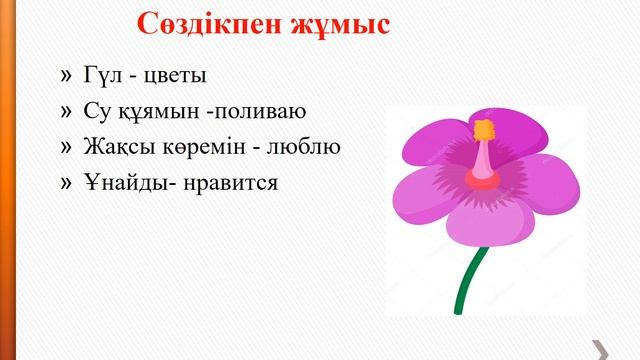 Сөздікпен жұмыс

» Гүл - цветы
» Су құямын -поливаю
» Жақсы көремін - люблю
» Ұнайды- нравится